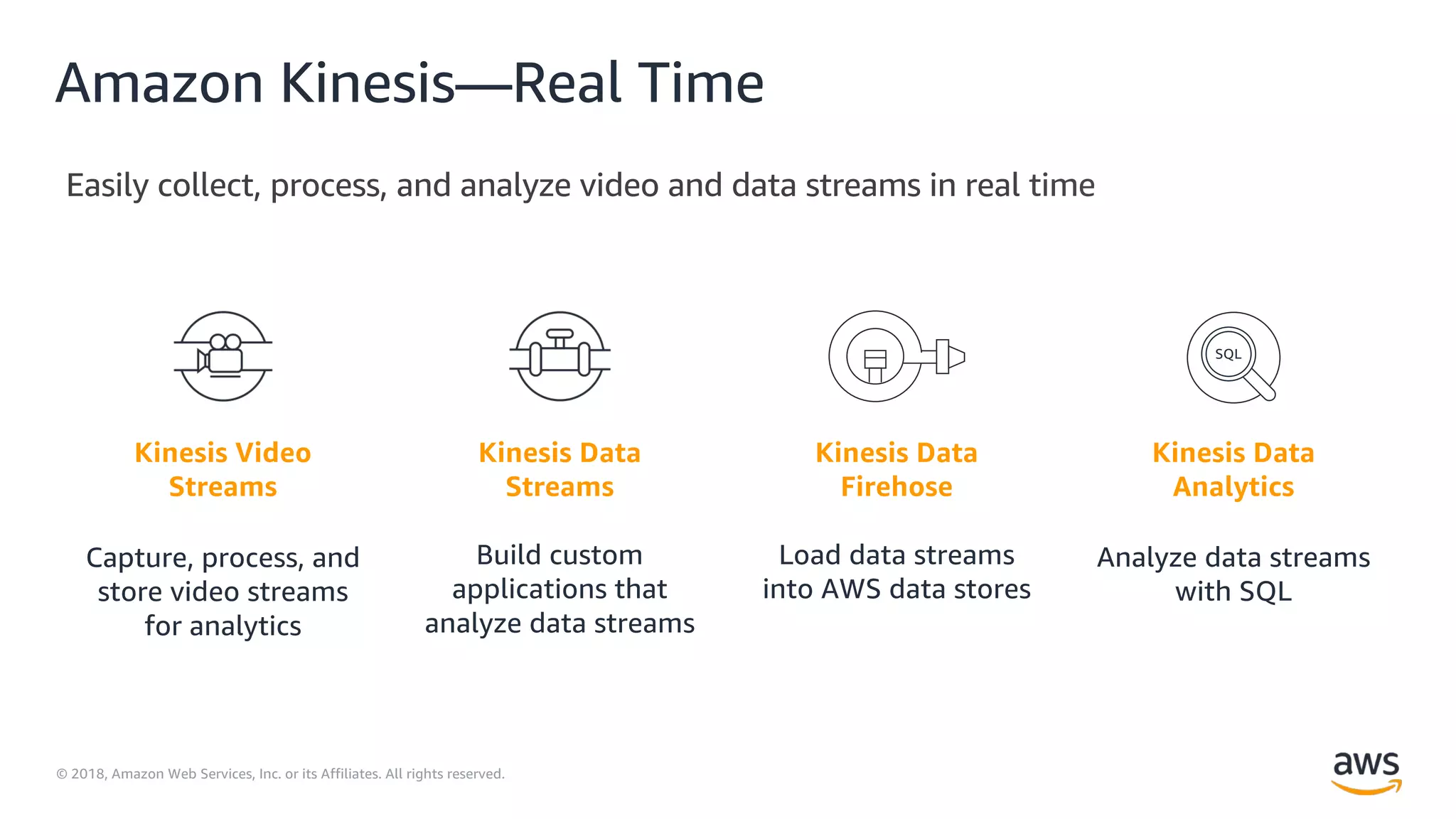 Amazon Kinesis—Real Time

Easily collect, process, and analyze video and data streams in real time

Kinesis Video Streams

Capture, process, and store video streams for analytics

Kinesis Data Streams

Build custom applications that analyze data streams

Kinesis Data Firehose

Load data streams into AWS data stores

SQL

Kinesis Data Analytics

Analyze data streams with SQL

© 2018, Amazon Web Services, Inc. or its Affiliates. All rights reserved.

aws